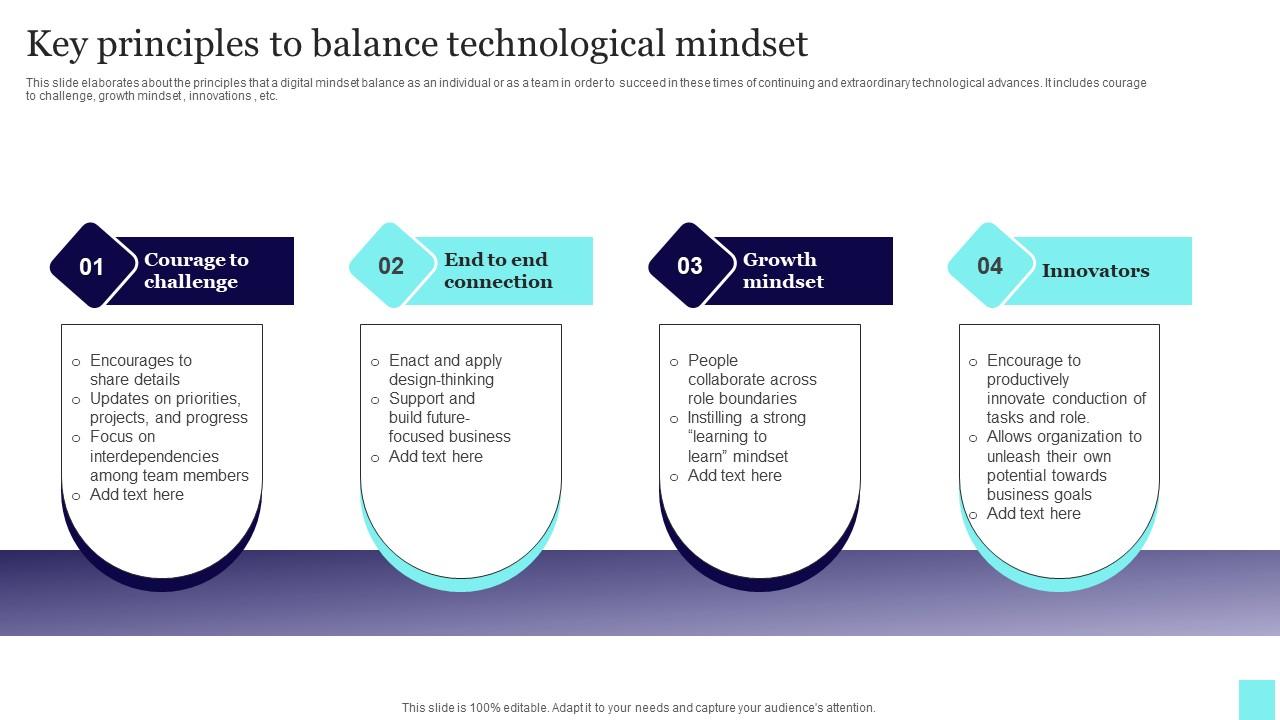 Key principles to balance technological mindset

This slide elaborates about the principles that a digital mindset balance as an individual or as a team in order to succeed in these times of continuing and extraordinary technological advances. It includes courage to challenge, growth mindset , innovations , etc.

01 Courage to challenge

- Encourages to share details
- Updates on priorities, projects, and progress
- Focus on interdependencies among team members
- Add text here

02 End to end connection

- Enact and apply design-thinking
- Support and build future-focused business
- Add text here

03 Growth mindset

- People collaborate across role boundaries
- Instilling a strong "learning to learn" mindset
- Add text here

04 Innovators

- Encourage to productively innovate conduction of tasks and role.
- Allows organization to unleash their own potential towards business goals
- Add text here

This slide is 100% editable. Adapt it to your needs and capture your audience's attention.